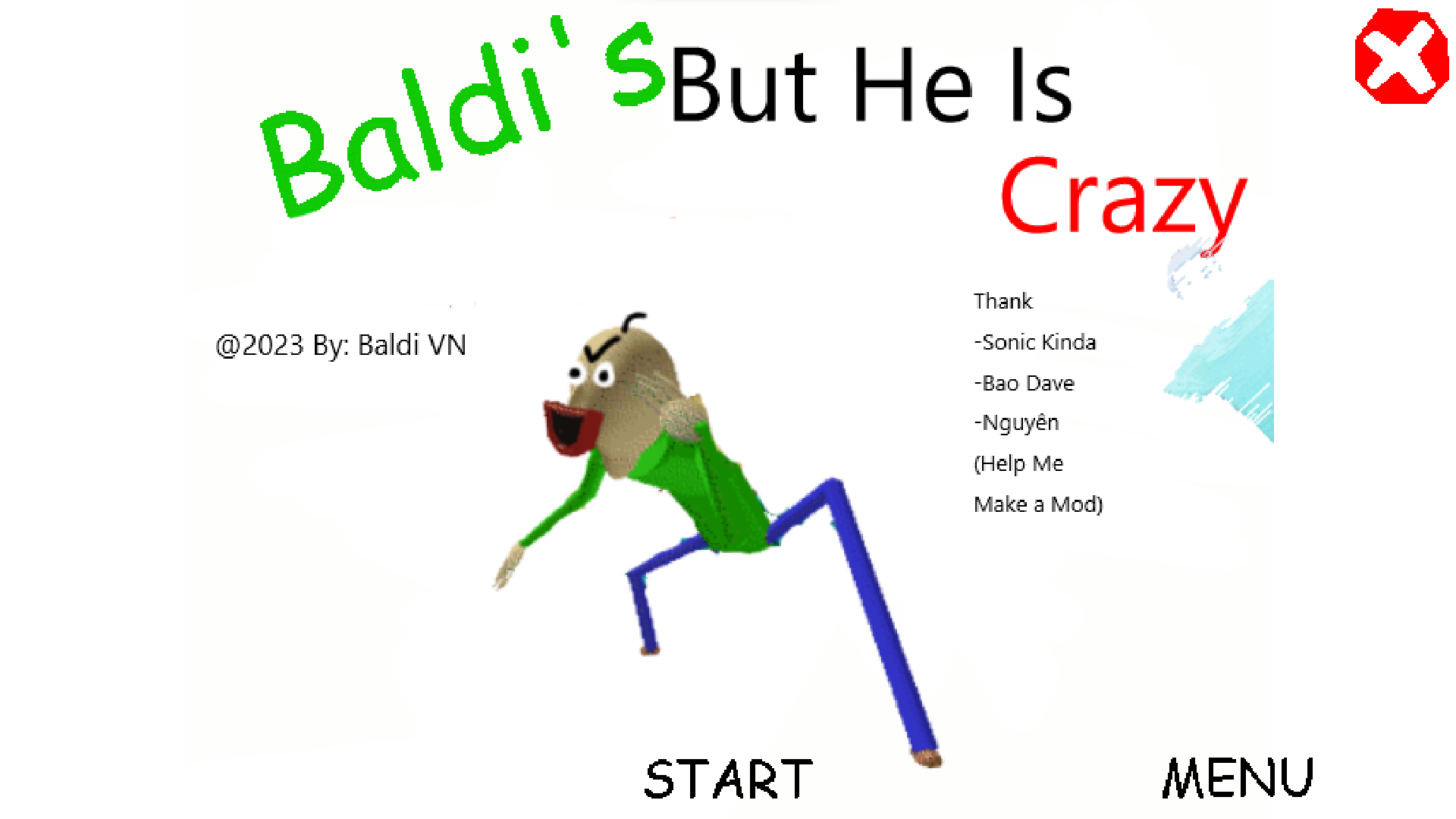 Baldi's But He Is Crazy

@2023 By: Baldi VN

Thank
-Sonic Kinda
-Bao Dave
-Nguyên
(Help Me
Make a Mod)

START

MENU